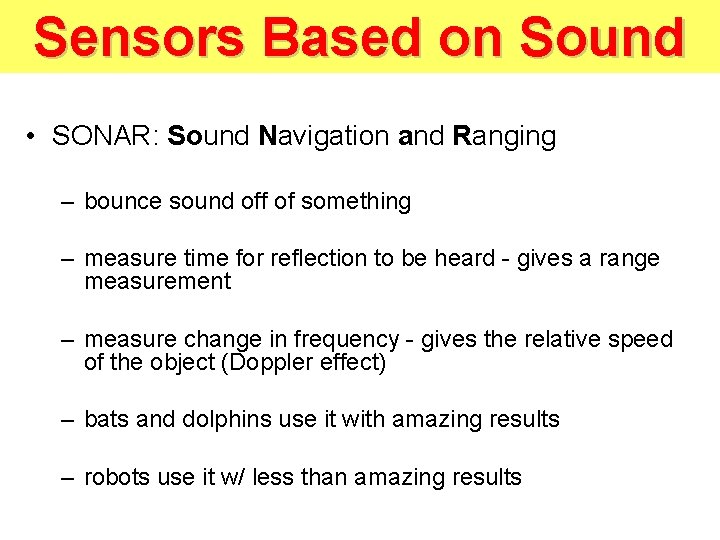 Sensors Based on Sound

• SONAR: Sound Navigation and Ranging

– bounce sound off of something

– measure time for reflection to be heard - gives a range measurement

– measure change in frequency - gives the relative speed of the object (Doppler effect)

– bats and dolphins use it with amazing results

– robots use it w/ less than amazing results